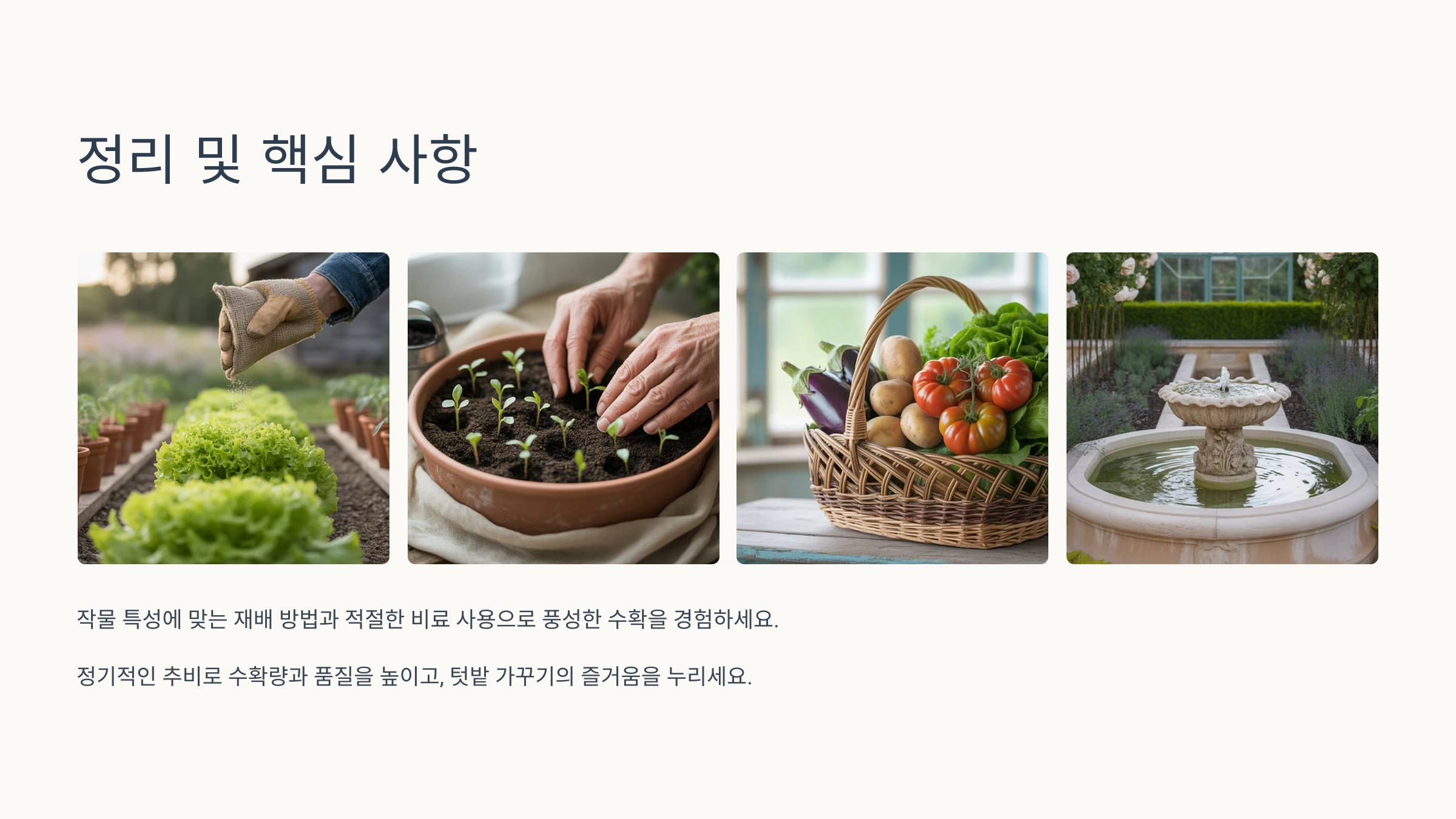 정리 및 핵심 사항

작물 특성에 맞는 재배 방법과 적절한 비료 사용으로 풍성한 수확을 경험하세요.

정기적인 추비로 수확량과 품질을 높이고, 텃밭 가꾸기의 즐거움을 누리세요.